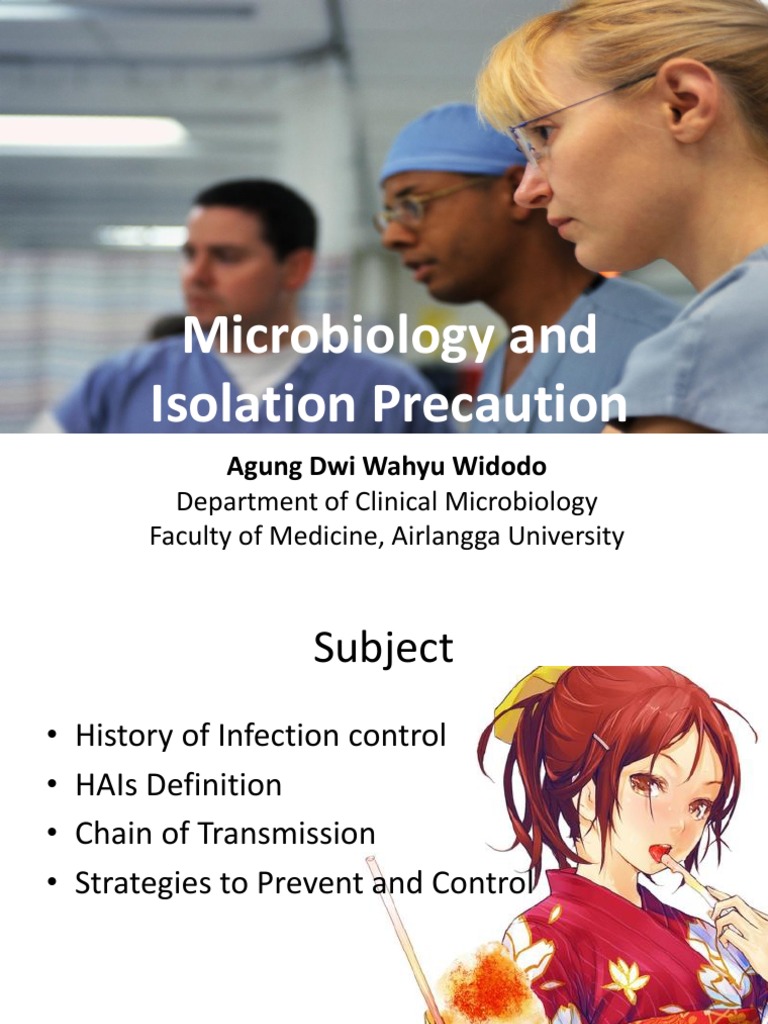 Microbiology and Isolation Precaution

Agung Dwi Wahyu Widodo
Department of Clinical Microbiology
Faculty of Medicine, Airlangga University

Subject

• History of Infection control
• HAIs Definition
• Chain of Transmission
• Strategies to Prevent and Control